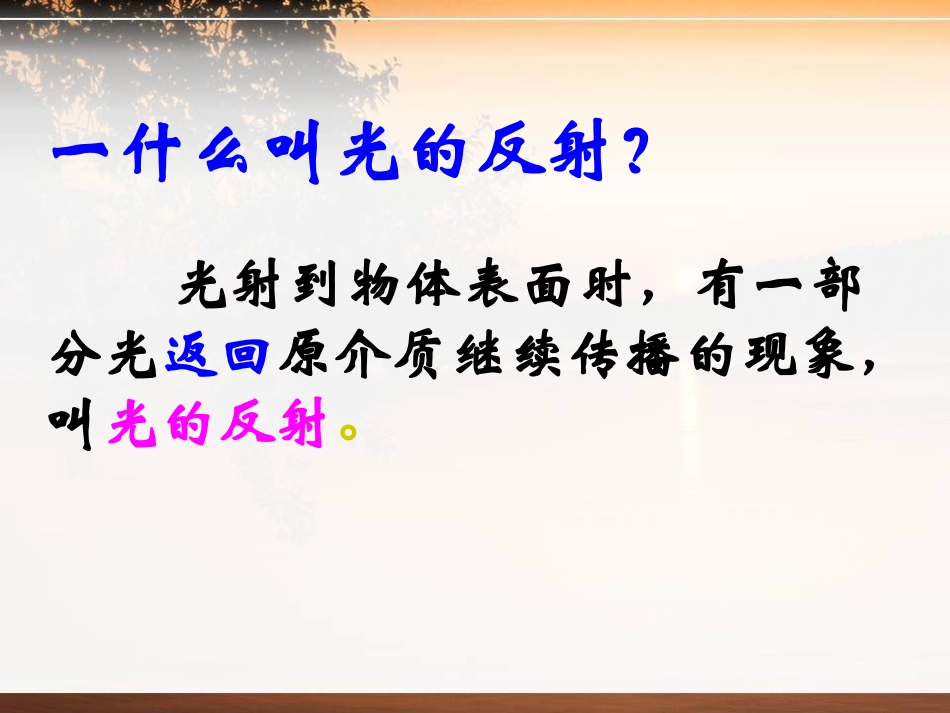 一什么叫光的反射？

光射到物体表面时，有一部分光返回原介质继续传播的现象，叫光的反射。